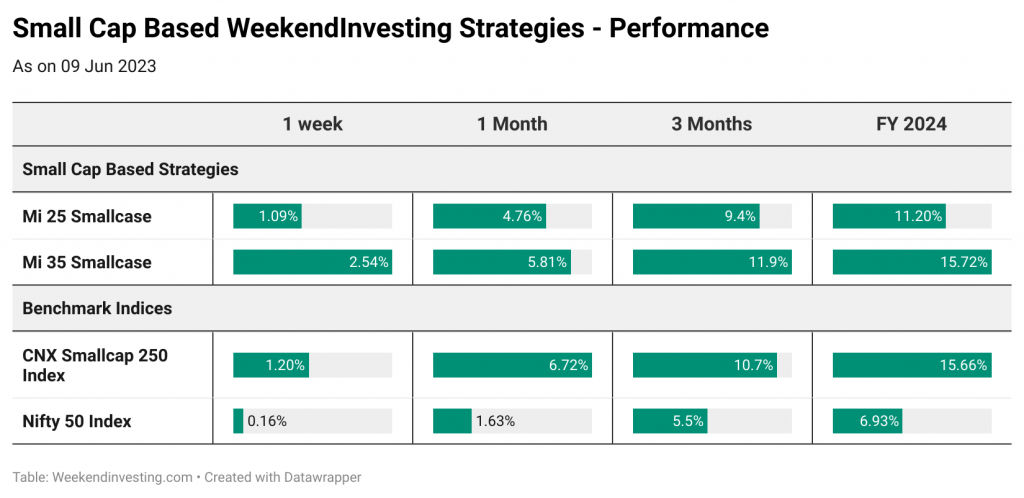 Small Cap Based WeekendInvesting Strategies - Performance

As on 09 Jun 2023

| | 1 week | 1 Month | 3 Months | FY 2024 |
|---|---|---|---|---|
| Small Cap Based Strategies | | | | |
| Mi 25 Smallcase | 1.09% | 4.76% | 9.4% | 11.20% |
| Mi 35 Smallcase | 2.54% | 5.81% | 11.9% | 15.72% |
| Benchmark Indices | | | | |
| CNX Smallcap 250 Index | 1.20% | 6.72% | 10.7% | 15.66% |
| Nifty 50 Index | 0.16% | 1.63% | 5.5% | 6.93% |

Table: Weekendinvesting.com • Created with Datawrapper